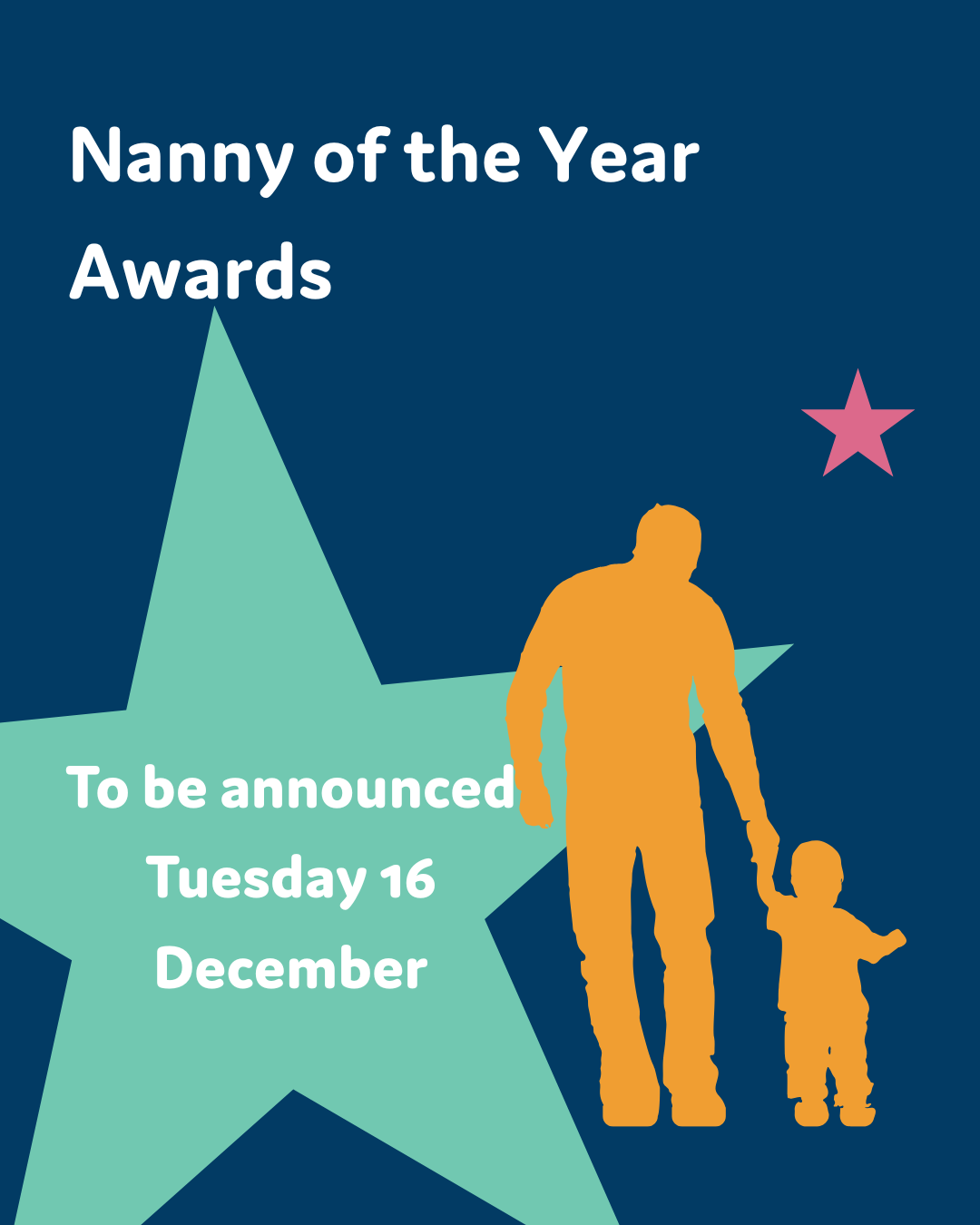 Nanny of the Year Awards

To be announced Tuesday 16 December